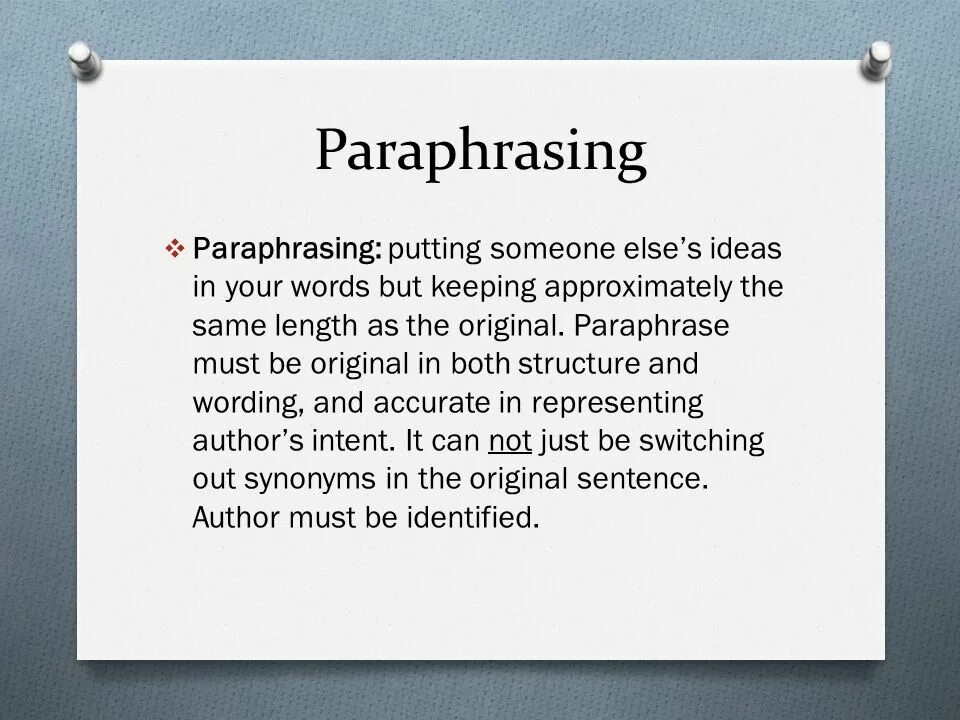 Paraphrasing

❖ Paraphrasing: putting someone else's ideas in your words but keeping approximately the same length as the original. Paraphrase must be original in both structure and wording, and accurate in representing author's intent. It can not just be switching out synonyms in the original sentence. Author must be identified.